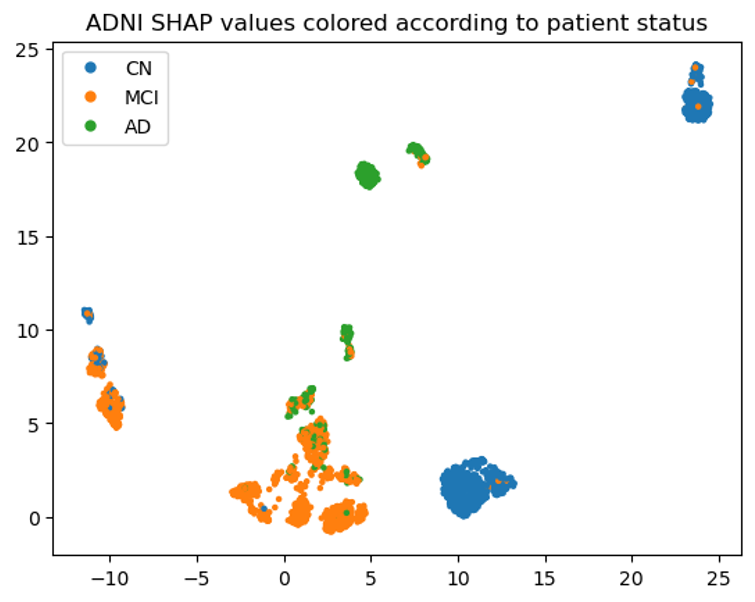 ADNI SHAP values colored according to patient status

CN
MCI
AD

25
20
15
10
5
0

−10
−5
0
5
10
15
20
25